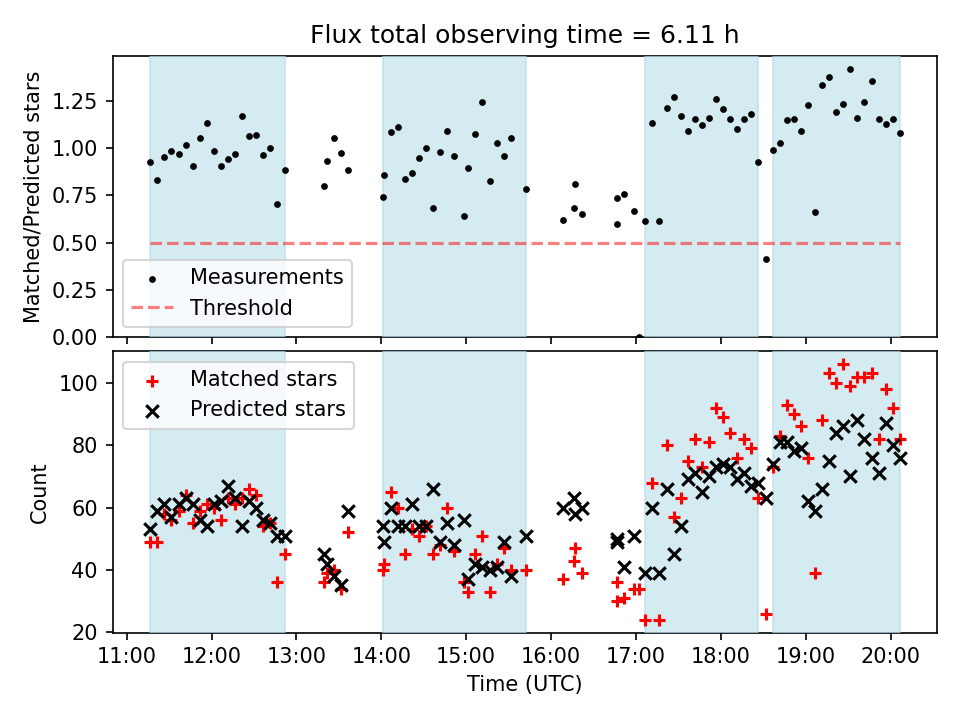 Flux total observing time = 6.11 h

Matched/Predicted stars

1.25
1.00
0.75
0.50
0.25
0.00

Measurements
Threshold

Count

100
80
60
40
20

Matched stars
Predicted stars

11:00
12:00
13:00
14:00
15:00
16:00
17:00
18:00
19:00
20:00

Time (UTC)